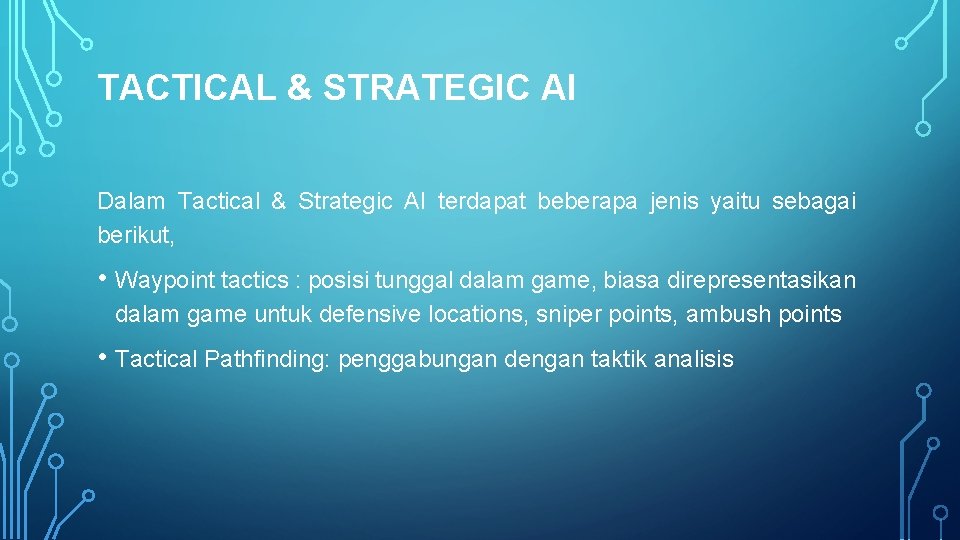 TACTICAL & STRATEGIC AI

Dalam Tactical & Strategic AI terdapat beberapa jenis yaitu sebagai berikut,

• Waypoint tactics : posisi tunggal dalam game, biasa direpresentasikan dalam game untuk defensive locations, sniper points, ambush points

• Tactical Pathfinding: penggabungan dengan taktik analisis